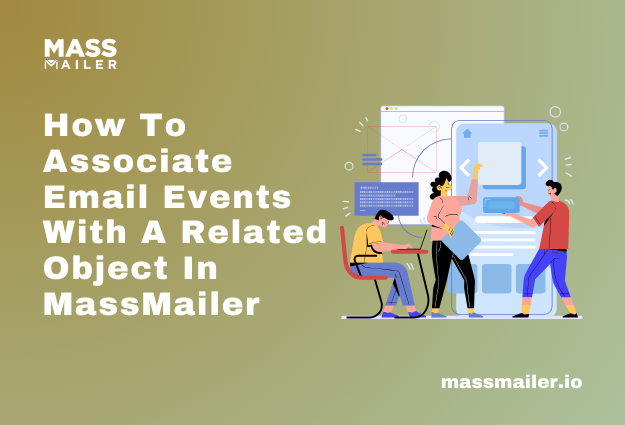 MASS MAILER

How To Associate Email Events With A Related Object In MassMailer

massmailer.io